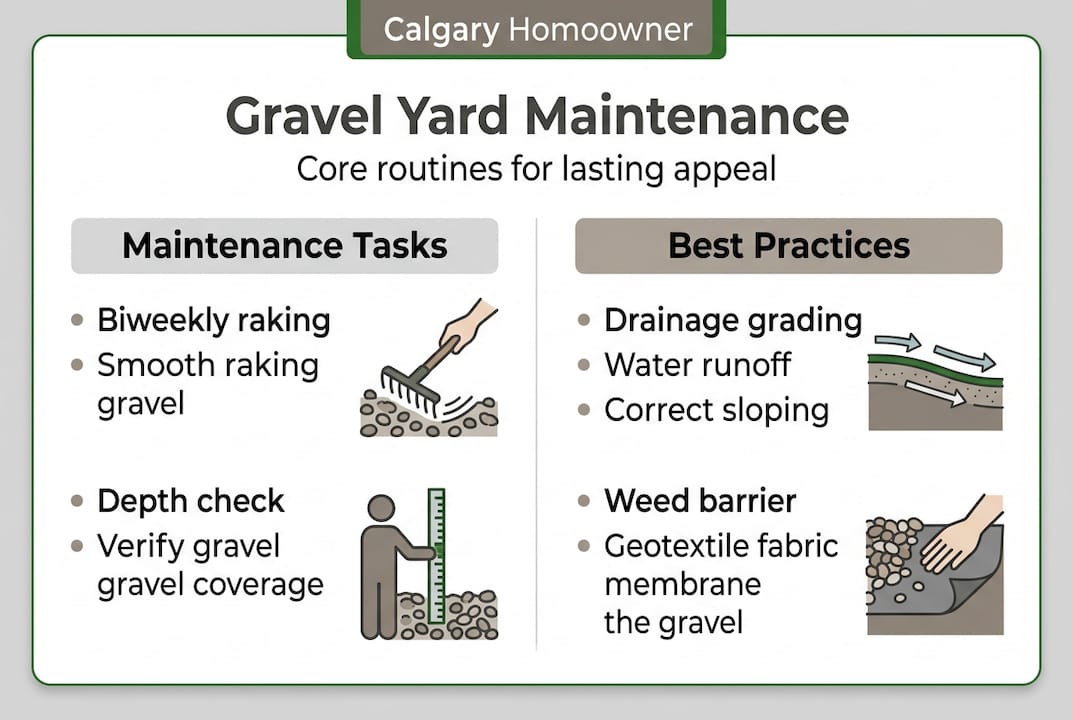 Calgary Homoowner

Gravel Yard Maintenance

Core routines for lasting appeal

Maintenance Tasks

- Biweekly raking
- Smooth raking gravel

- Depth check
- Verify gravel gravel coverage

Best Practices

- Drainage grading
- Water runoff
- Correct sloping

- Weed barrier
- Geotextile fabric membrane the gravel